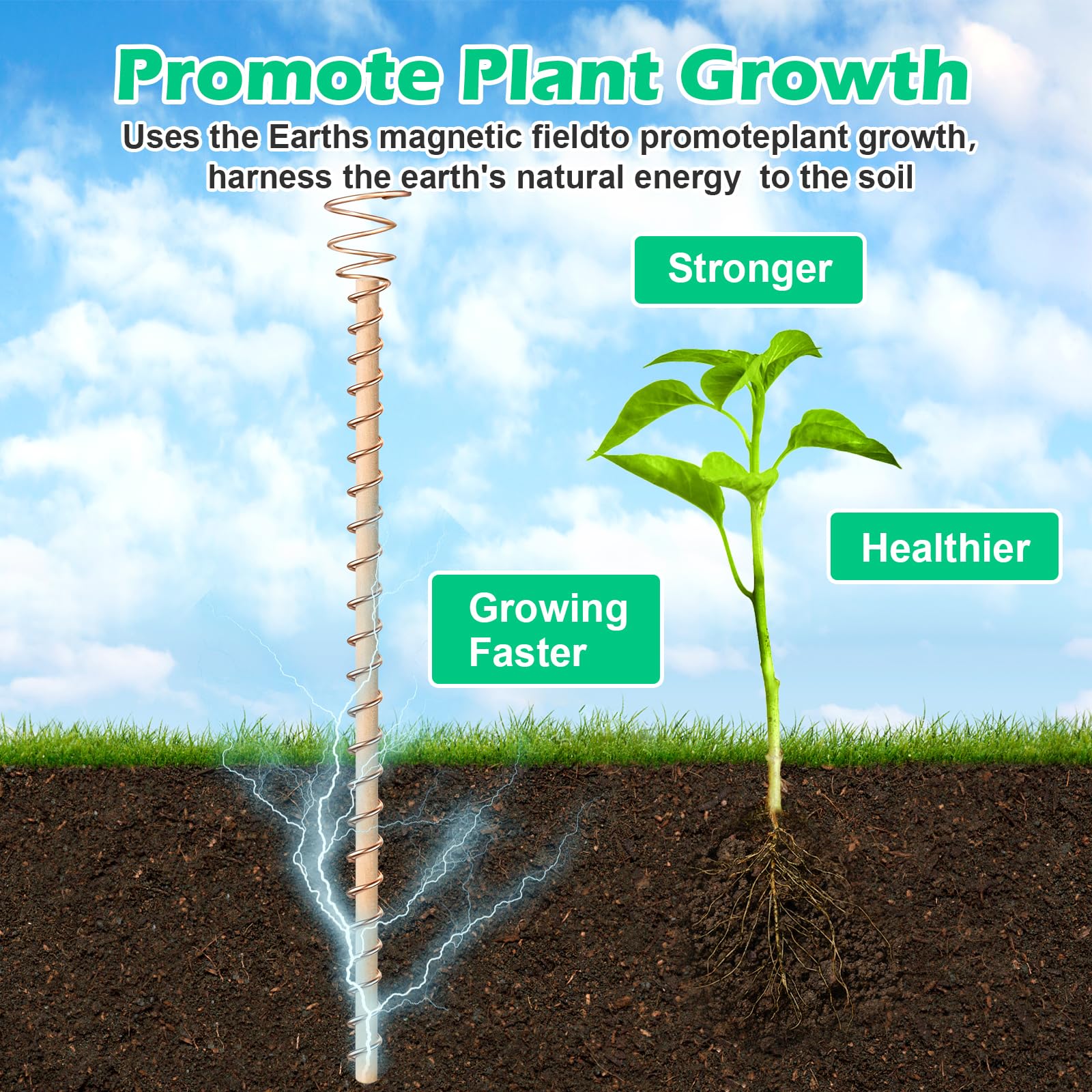 Promote Plant Growth

Uses the Earths magnetic fieldto promoteplant growth, harness the earth's natural energy to the soil

Stronger

Healthier

Growing Faster